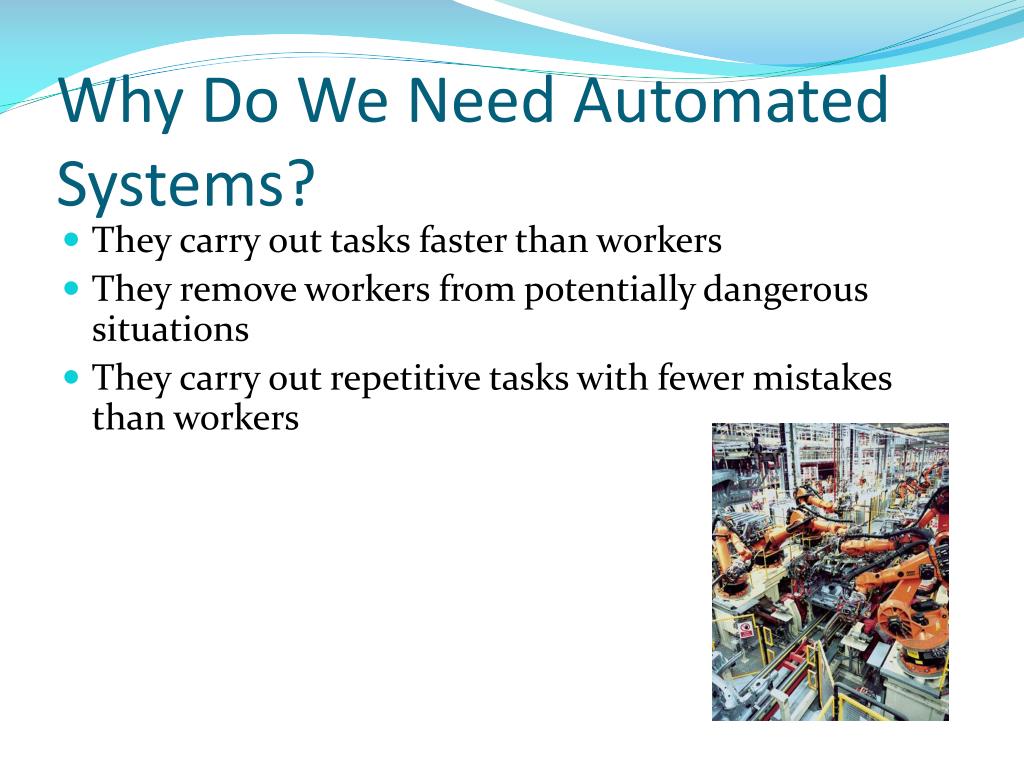 Why Do We Need Automated Systems?

- They carry out tasks faster than workers
- They remove workers from potentially dangerous situations
- They carry out repetitive tasks with fewer mistakes than workers